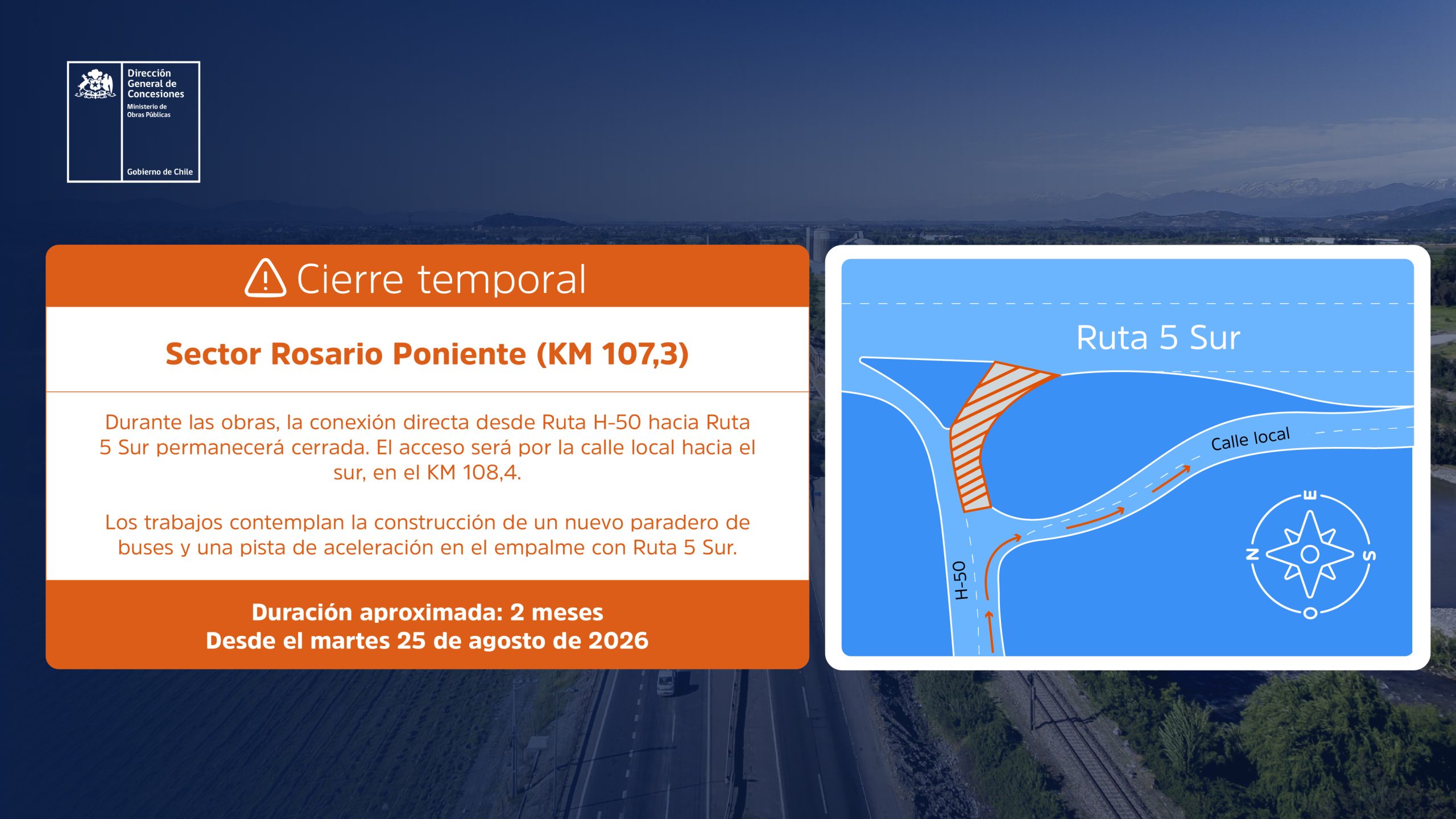 Dirección General de Concesiones
Ministerio de Obras Públicas
Gobierno de Chile

Cierre temporal

Sector Rosario Poniente (KM 107,3)

Durante las obras, la conexión directa desde Ruta H-50 hacia Ruta 5 Sur permanecerá cerrada. El acceso será por la calle local hacia el sur, en el KM 108,4.

Los trabajos contemplan la construcción de un nuevo paradero de buses y una pista de aceleración en el empalme con Ruta 5 Sur.

Duración aproximada: 2 meses
Desde el martes 25 de agosto de 2026

Ruta 5 Sur
Calle local
H-50
E
N
S
O